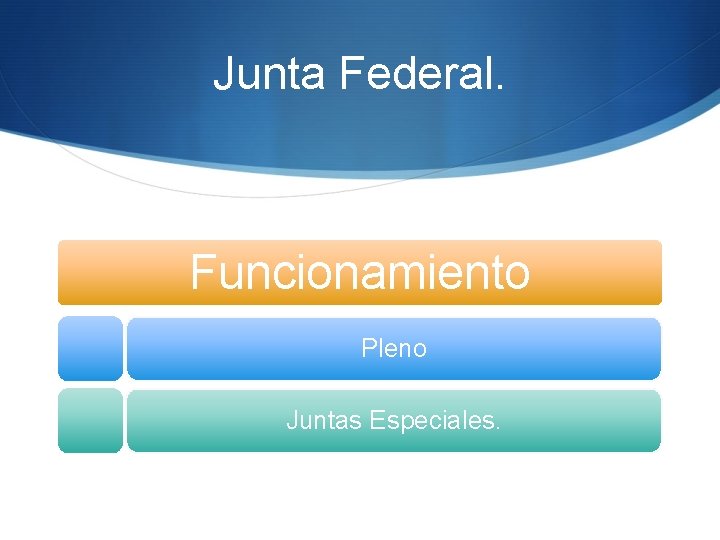 Junta Federal.

Funcionamiento

Pleno

Juntas Especiales.